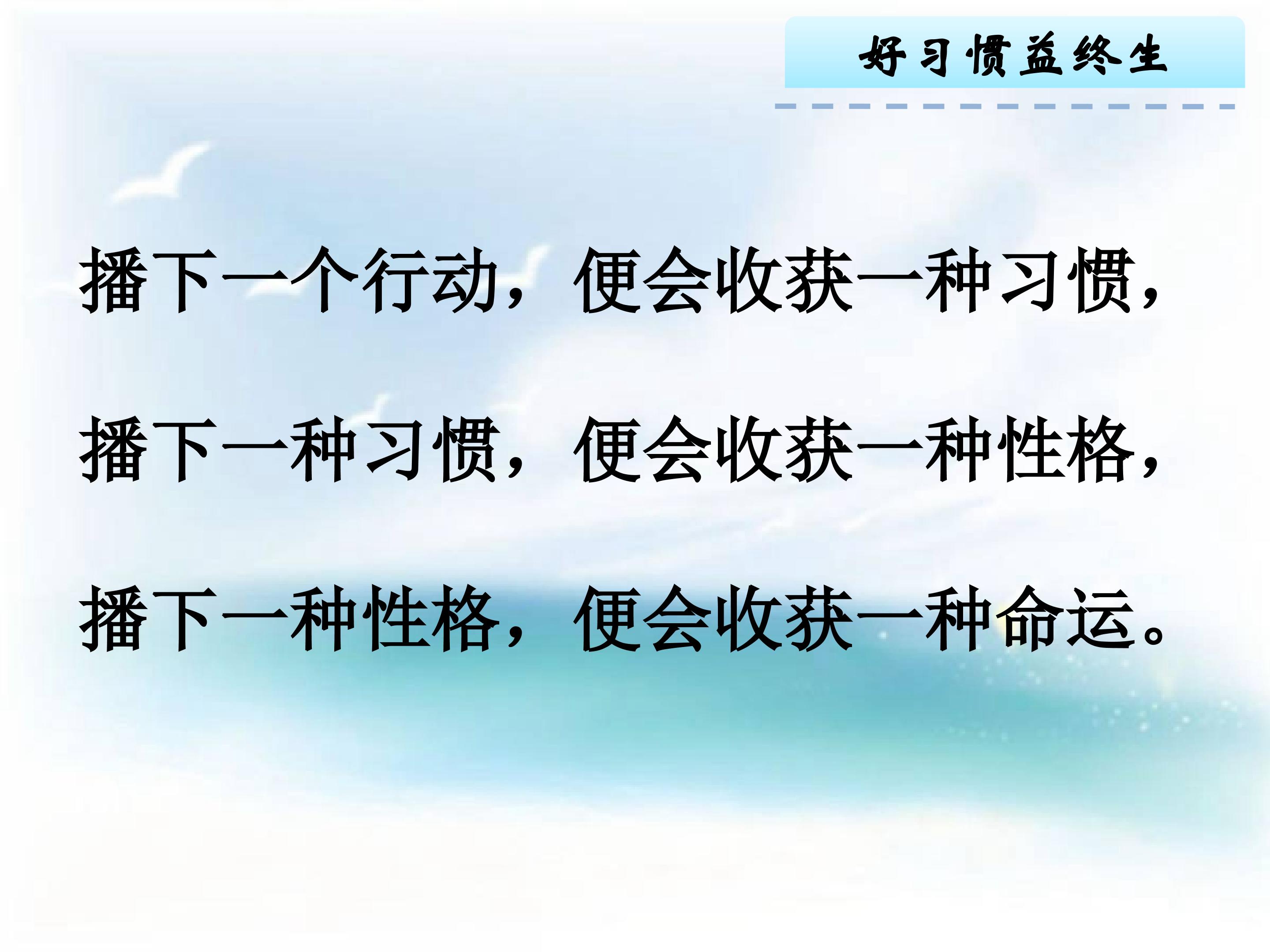 好习惯益终生

播下一个行动，便会收获一种习惯，

播下一种习惯，便会收获一种性格，

播下一种性格，便会收获一种命运。